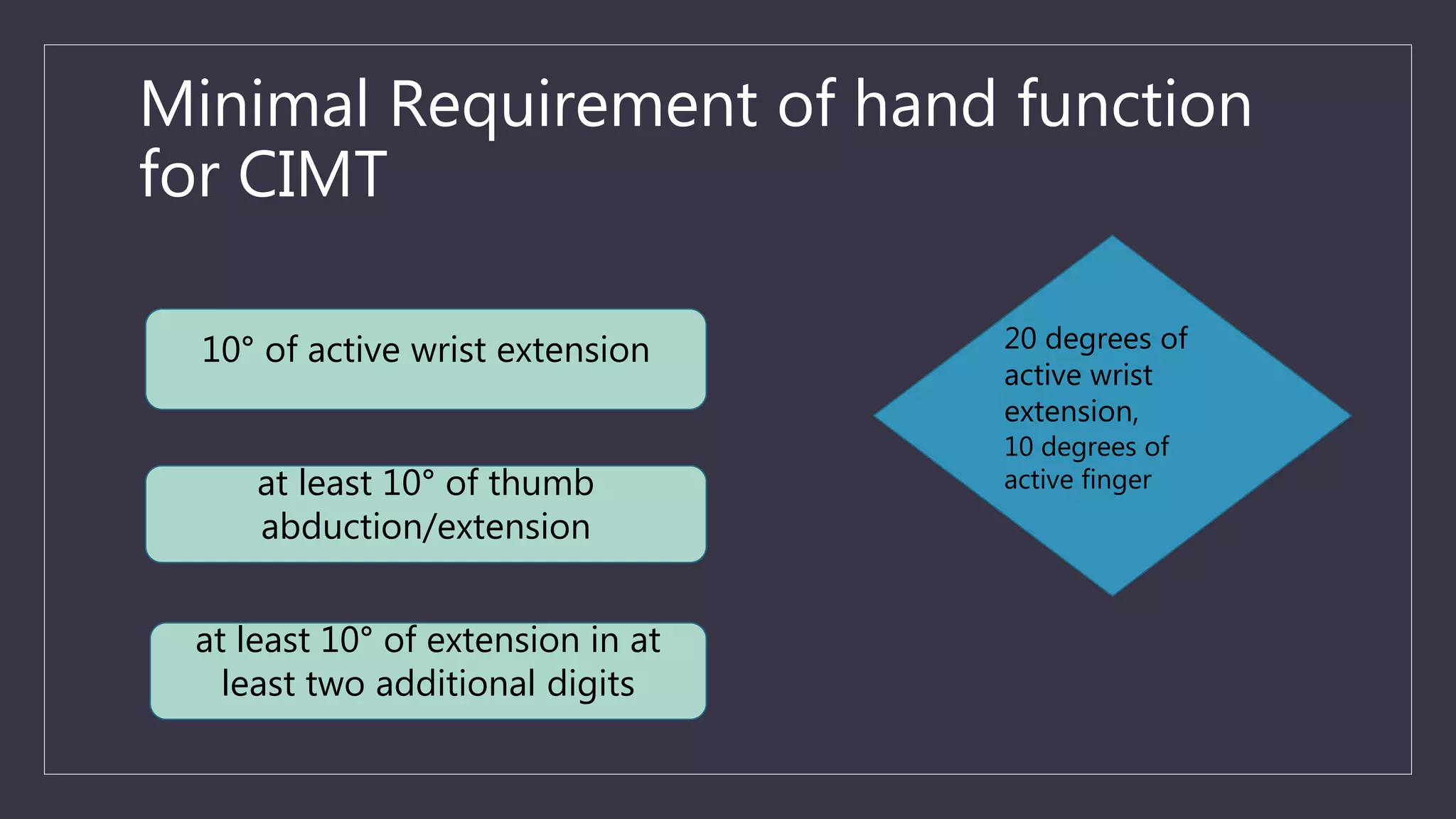 Minimal Requirement of hand function for CIMT

10° of active wrist extension

at least 10° of thumb abduction/extension

at least 10° of extension in at least two additional digits

20 degrees of active wrist extension,
10 degrees of active finger